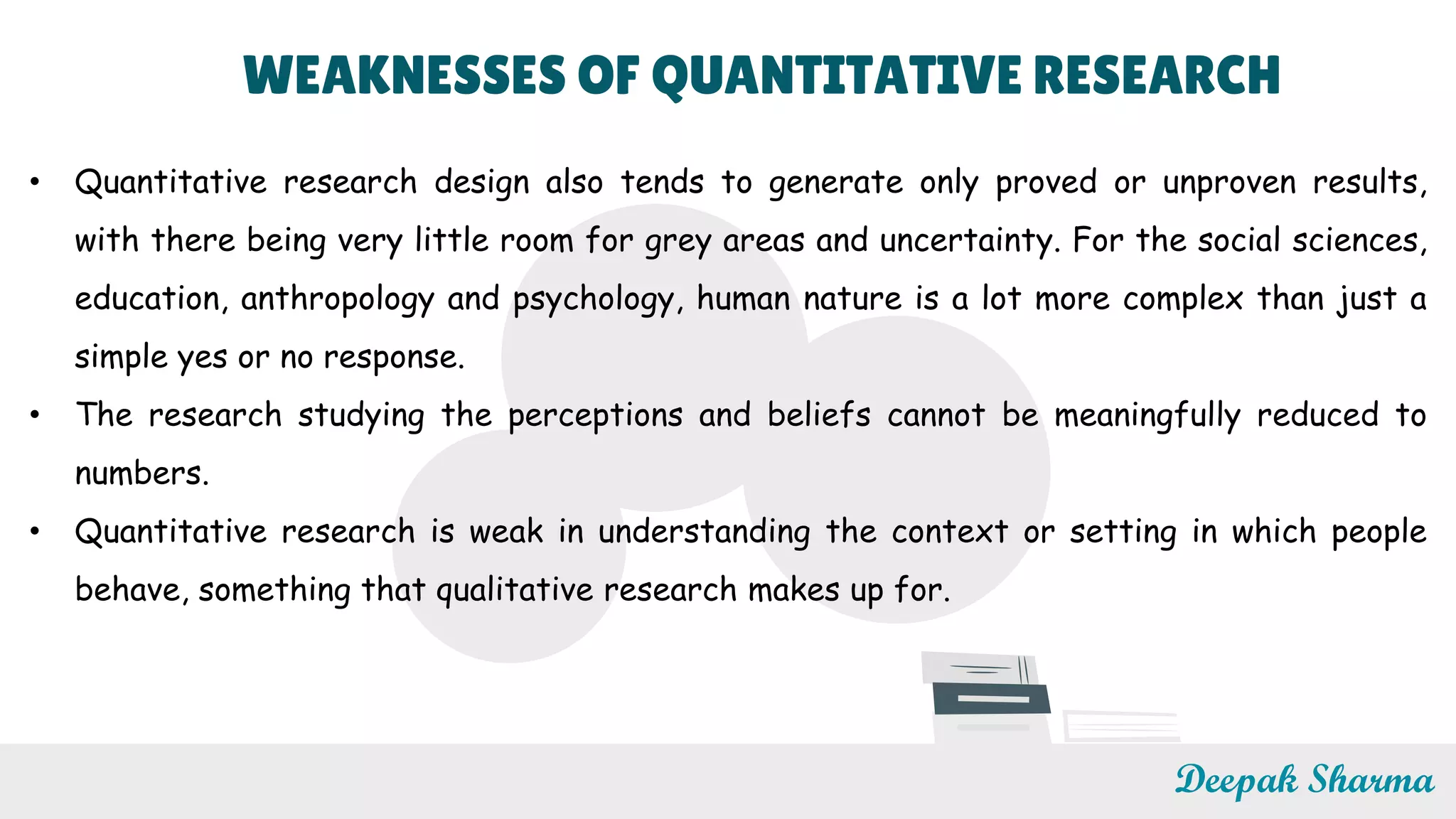 WEAKNESSES OF QUANTITATIVE RESEARCH

• Quantitative research design also tends to generate only proved or unproven results, with there being very little room for grey areas and uncertainty. For the social sciences, education, anthropology and psychology, human nature is a lot more complex than just a simple yes or no response.
• The research studying the perceptions and beliefs cannot be meaningfully reduced to numbers.
• Quantitative research is weak in understanding the context or setting in which people behave, something that qualitative research makes up for.

Deepak Sharma